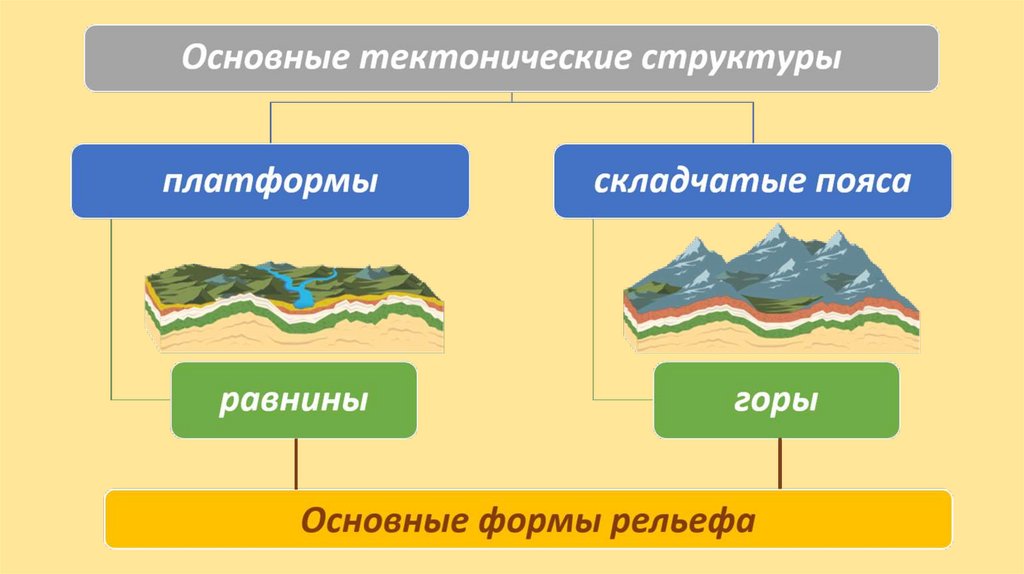 Основные тектонические структуры

платформы

складчатые пояса

равнины

горы

Основные формы рельефа